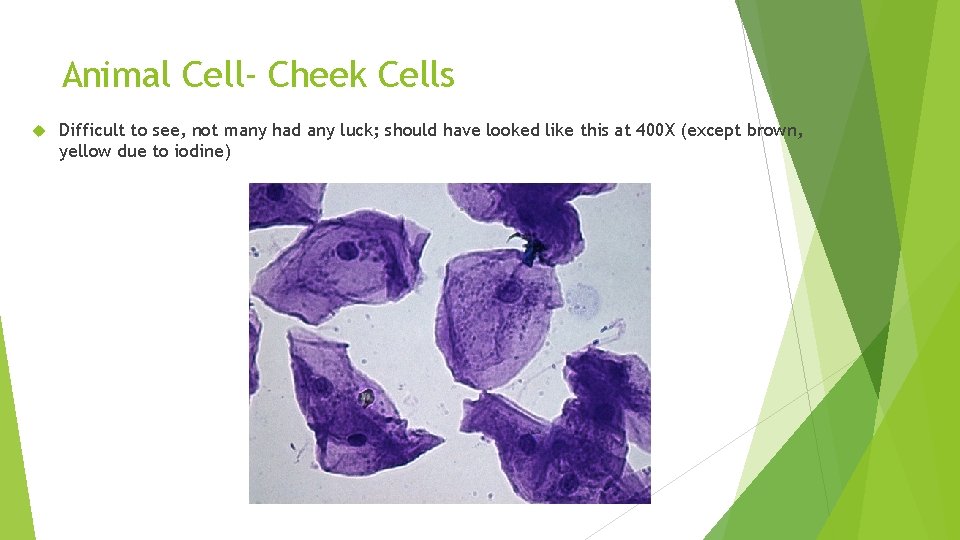 Animal Cell- Cheek Cells

Difficult to see, not many had any luck; should have looked like this at 400X (except brown, yellow due to iodine)